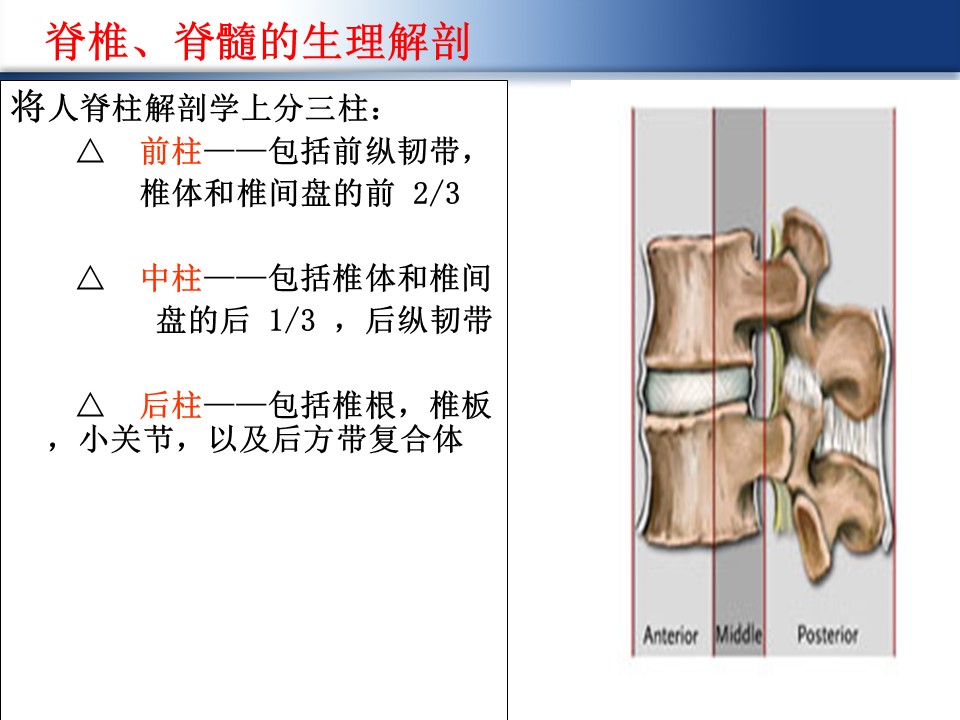 脊椎、脊髓的生理解剖

将人脊柱解剖学上分三柱：

△ 前柱——包括前纵韧带，椎体和椎间盘的前 2/3

△ 中柱——包括椎体和椎间盘的后 1/3 ，后纵韧带

△ 后柱——包括椎根，椎板，小关节，以及后方带复合体

Anterior
Middle
Posterior